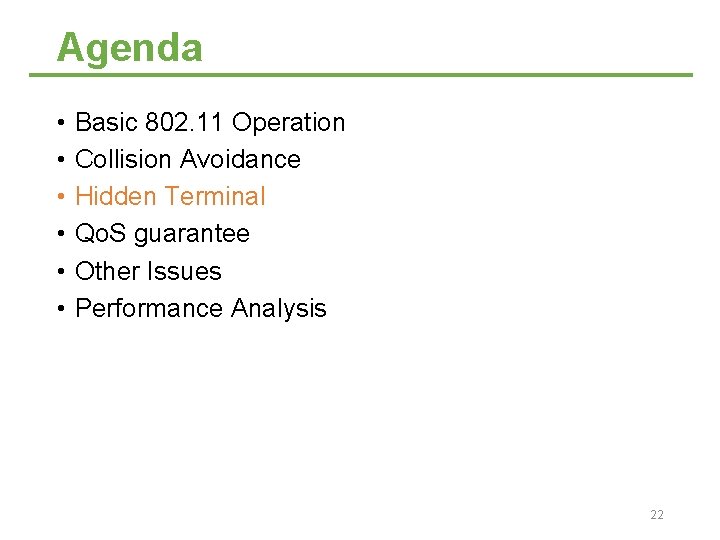 Agenda

• Basic 802.11 Operation
• Collision Avoidance
• Hidden Terminal
• QoS guarantee
• Other Issues
• Performance Analysis

22